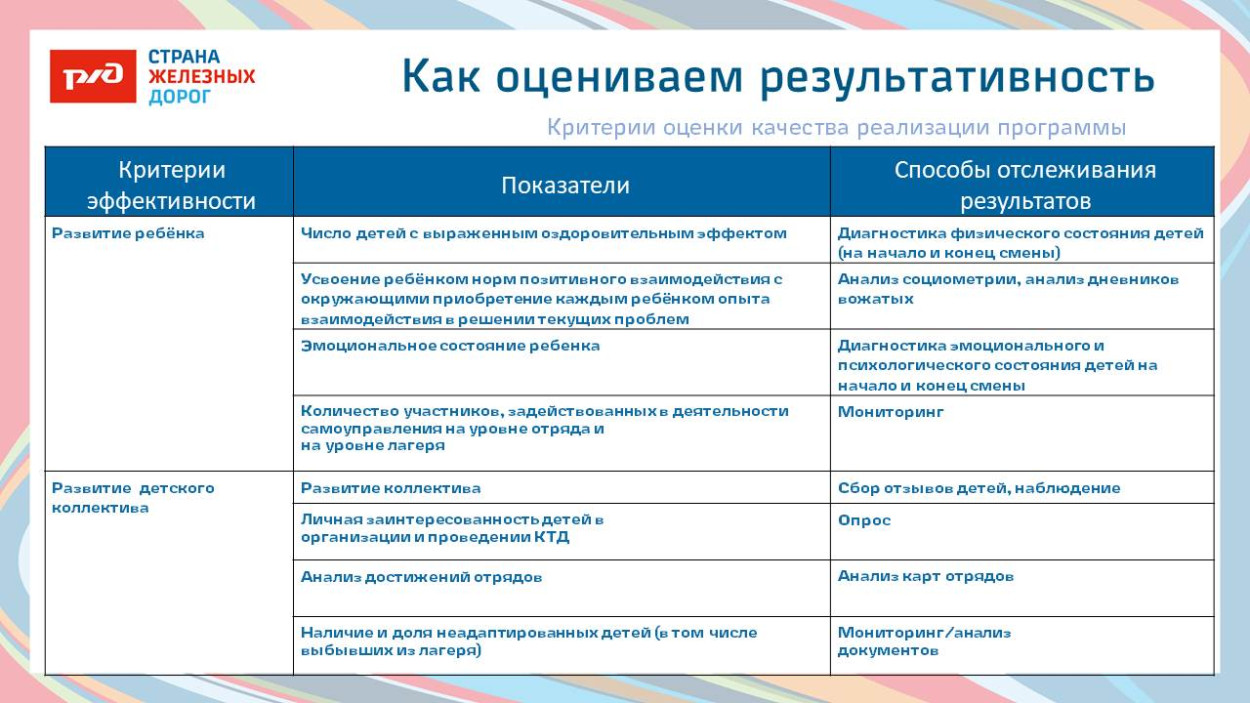 РЖД

СТРАНА ЖЕЛЕЗНЫХ ДОРОГ

Как оцениваем результативность

Критерии оценки качества реализации программы

| Критерии эффективности | Показатели | Способы отслеживания результатов |
|---|---|---|
| Развитие ребёнка | Число детей с выраженным оздоровительным эффектом | Диагностика физического состояния детей (на начало и конец смены) |
| | Усвоение ребёнком норм позитивного взаимодействия с окружающими приобретение каждым ребёнком опыта взаимодействия в решении текущих проблем | Анализ социометрии, анализ дневников вожатых |
| | Эмоциональное состояние ребенка | Диагностика эмоционального и психологического состояния детей на начало и конец смены |
| | Количество участников, задействованных в деятельности самоуправления на уровне отряда и на уровне лагеря | Мониторинг |
| Развитие детского коллектива | Развитие коллектива | Сбор отзывов детей, наблюдение |
| | Личная заинтересованность детей в организации и проведении КТД | Опрос |
| | Анализ достижений отрядов | Анализ карт отрядов |
| | Наличие и доля неадаптированных детей (в том числе выбывших из лагеря) | Мониторинг/анализ документов |